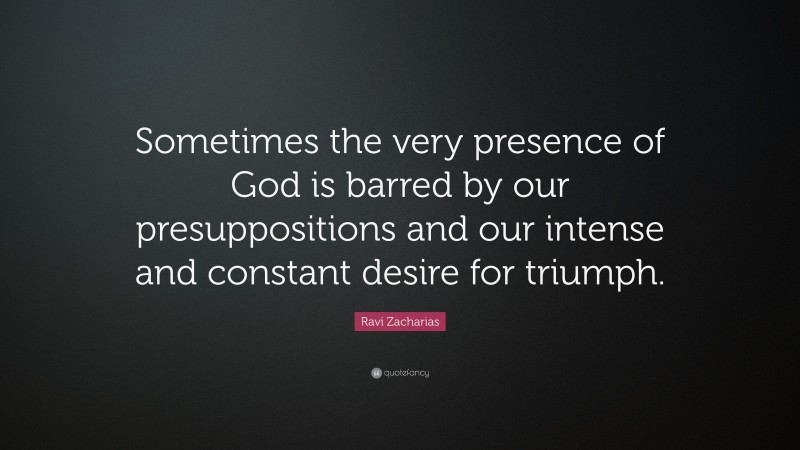 Sometimes the very presence of God is barred by our presuppositions and our intense and constant desire for triumph.

Ravi Zacharias

quotefancy